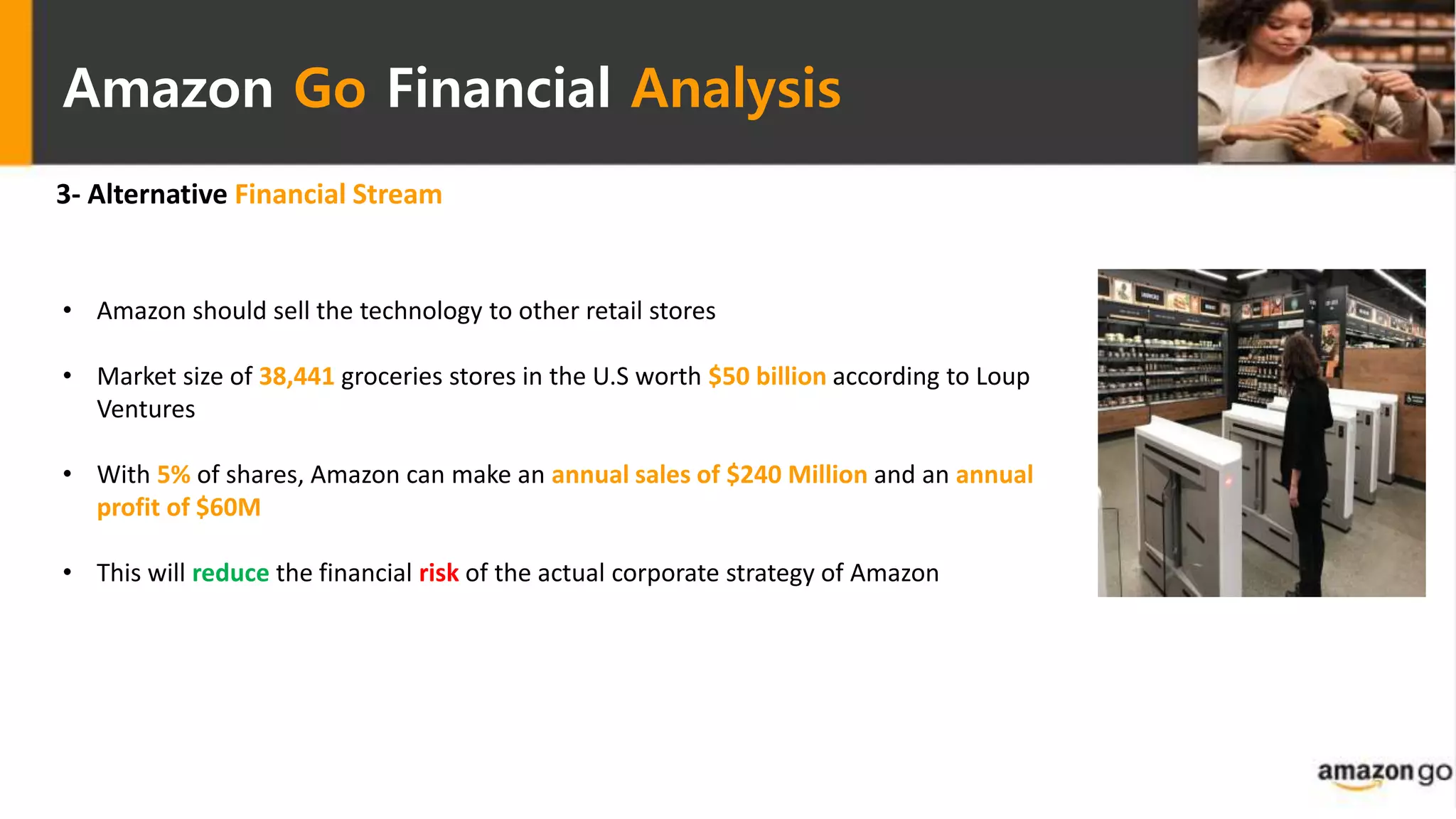 Amazon Go Financial Analysis

3- Alternative Financial Stream

• Amazon should sell the technology to other retail stores

• Market size of 38,441 groceries stores in the U.S worth $50 billion according to Loup Ventures

• With 5% of shares, Amazon can make an annual sales of $240 Million and an annual profit of $60M

• This will reduce the financial risk of the actual corporate strategy of Amazon

amazon go